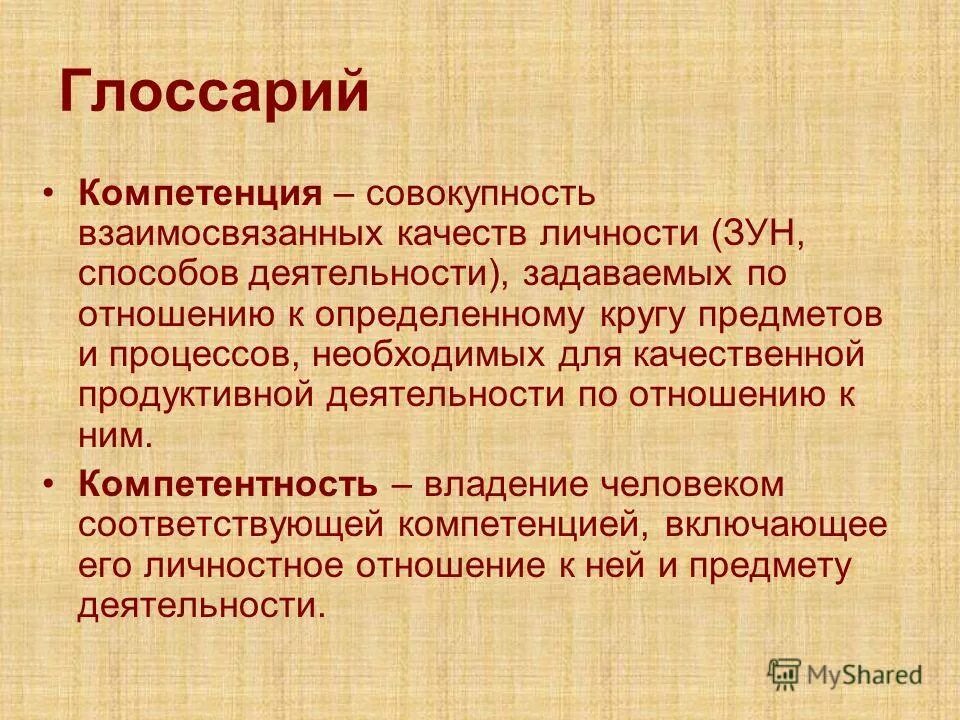 Глоссарий

• Компетенция – совокупность взаимосвязанных качеств личности (ЗУН, способов деятельности), задаваемых по отношению к определенному кругу предметов и процессов, необходимых для качественной продуктивной деятельности по отношению к ним.

• Компетентность – владение человеком соответствующей компетенцией, включающее его личностное отношение к ней и предмету деятельности.

MyShared